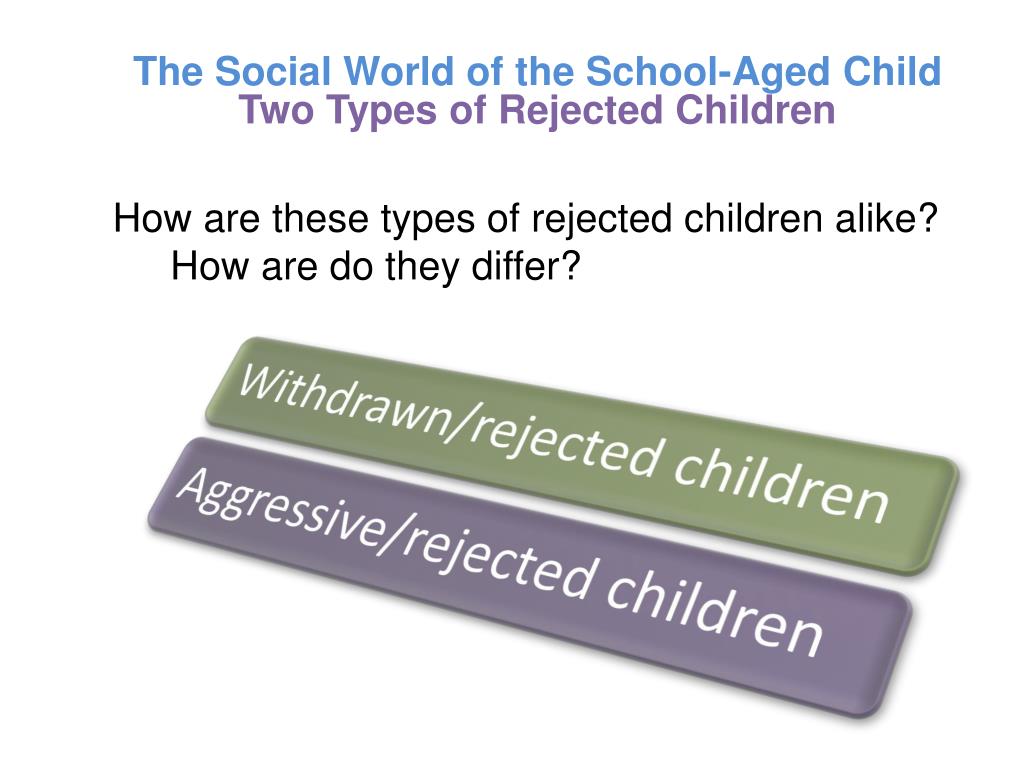 The Social World of the School-Aged Child
Two Types of Rejected Children

How are these types of rejected children alike? How are do they differ?

Withdrawn/rejected children

Aggressive/rejected children